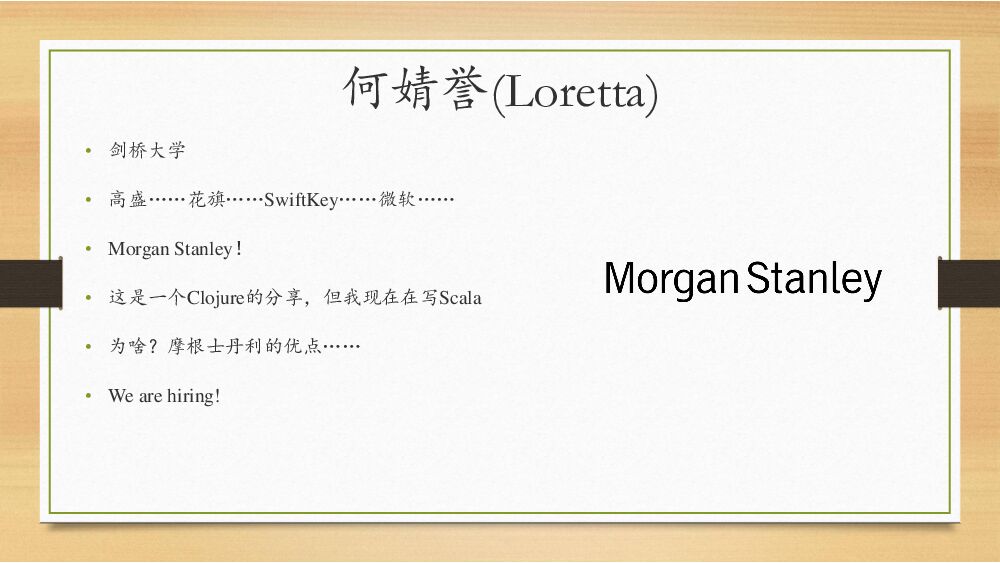 何婧誉(Loretta)

• 剑桥大学
• 高盛……花旗……SwiftKey……微软……
• Morgan Stanley！
• 这是一个Clojure的分享，但我现在在写Scala
• 为啥？摩根士丹利的优点……
• We are hiring!

Morgan Stanley